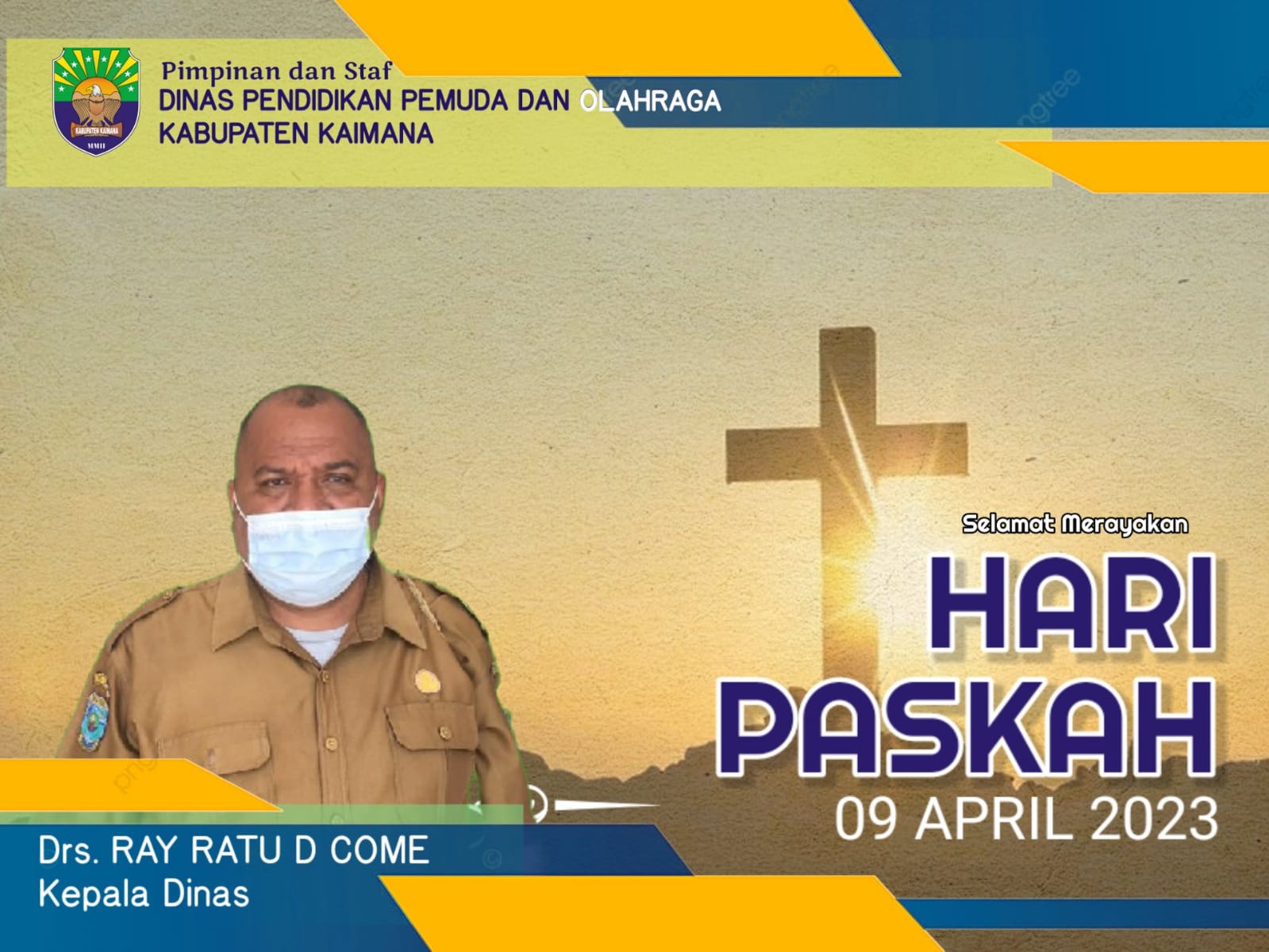 KABUPATEN KAIMANA
MMII

Pimpinan dan Staf
DINAS PENDIDIKAN PEMUDA DAN OLAHRAGA
KABUPATEN KAIMANA

Selamat Merayakan
HARI
PASKAH
09 APRIL 2023

Drs. RAY RATU D COME
Kepala Dinas